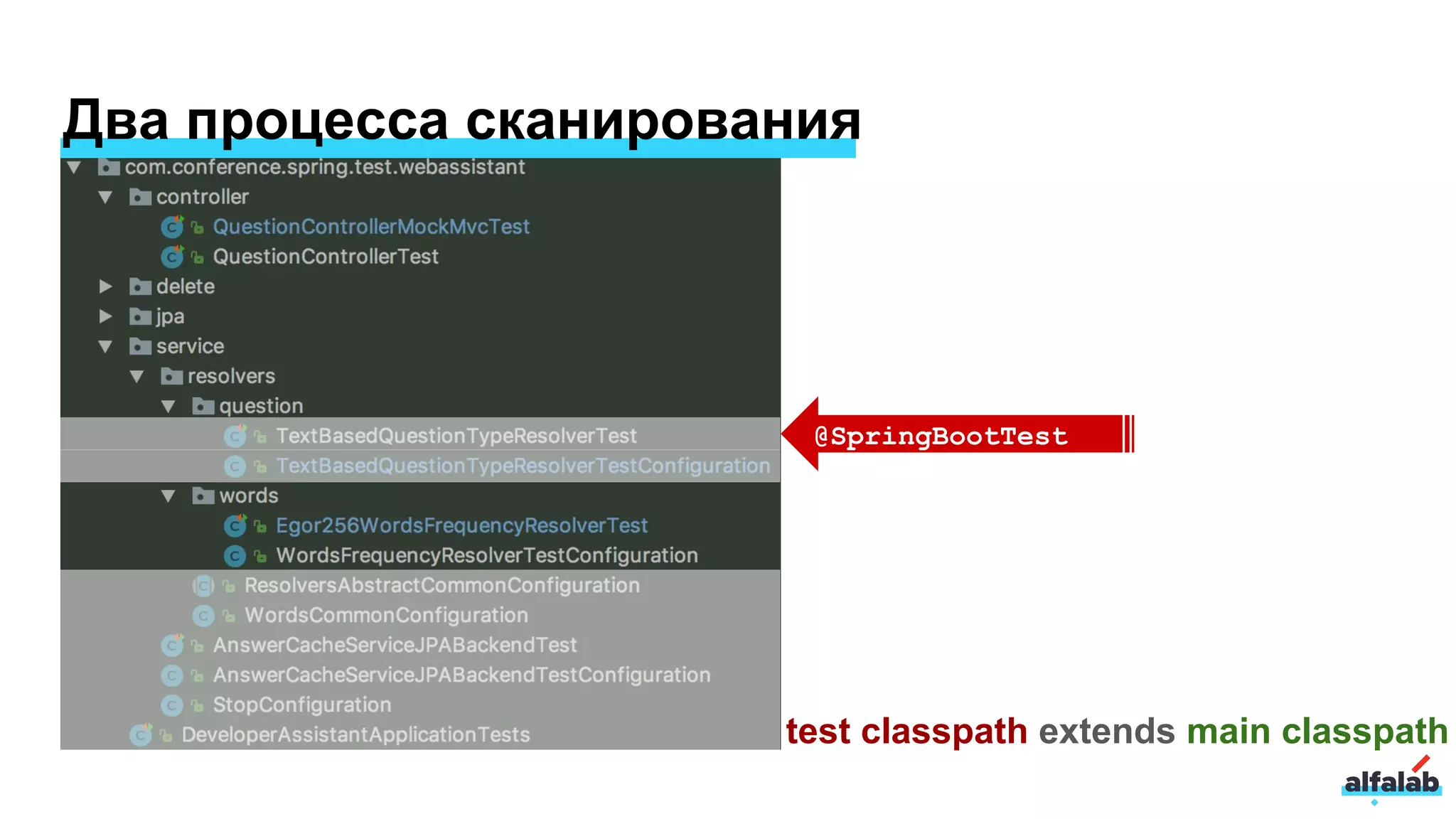 Два процесса сканирования

com.conference.spring.test.webassistant
controller
QuestionControllerMockMvcTest
QuestionControllerTest
delete
jpa
service
resolvers
question
TextBasedQuestionTypeResolverTest
TextBasedQuestionTypeResolverTestConfiguration
words
Egor256WordsFrequencyResolverTest
WordsFrequencyResolverTestConfiguration
ResolversAbstractCommonConfiguration
WordsCommonConfiguration
AnswerCacheServiceJPABackendTest
AnswerCacheServiceJPABackendTestConfiguration
StopConfiguration
DeveloperAssistantApplicationTests

@SpringBootTest

test classpath extends main classpath

alfalab